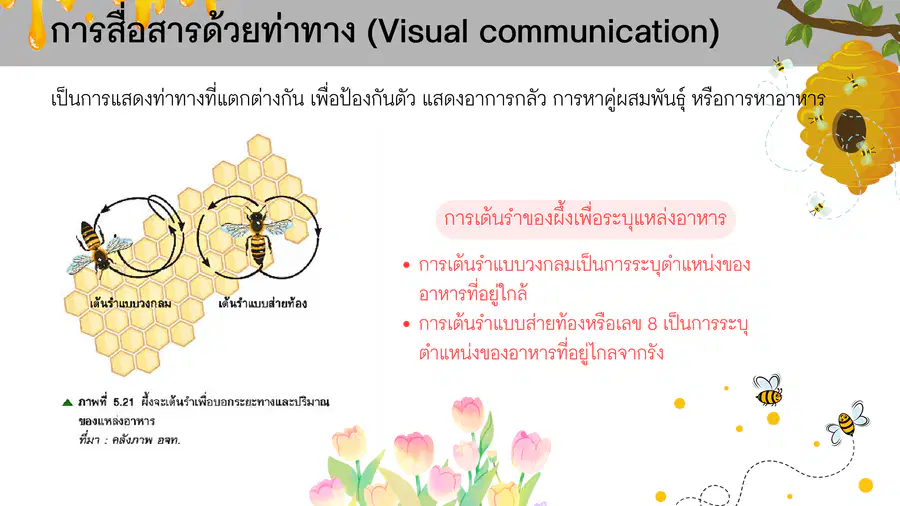 การสื่อสารด้วยท่าทาง (Visual communication)

เป็นการแสดงท่าทางที่แตกต่างกัน เพื่อป้องกันตัว แสดงอาการกลัว การหาคู่ผสมพันธุ์ หรือการหาอาหาร

เต้นรำแบบวงกลม

เต้นรำแบบส่ายท้อง

▲ ภาพที่ 5.21 ผึ้งจะเต้นรำเพื่อบอกระยะทางและปริมาณของแหล่งอาหาร
ที่มา : คลังภาพ อจท.

การเต้นรำของผึ้งเพื่อระบุแหล่งอาหาร

• การเต้นรำแบบวงกลมเป็นการระบุตำแหน่งของอาหารที่อยู่ใกล้
• การเต้นรำแบบส่ายท้องหรือเลข 8 เป็นการระบุตำแหน่งของอาหารที่อยู่ไกลจากรัง